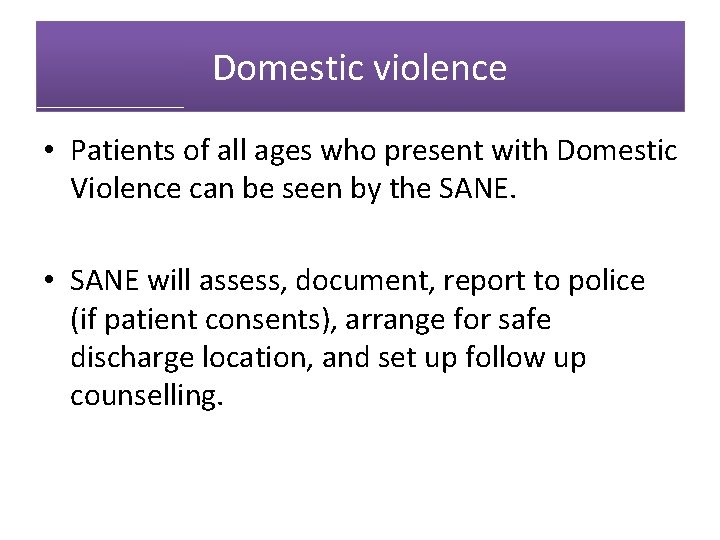 Domestic violence

• Patients of all ages who present with Domestic Violence can be seen by the SANE.

• SANE will assess, document, report to police (if patient consents), arrange for safe discharge location, and set up follow up counselling.